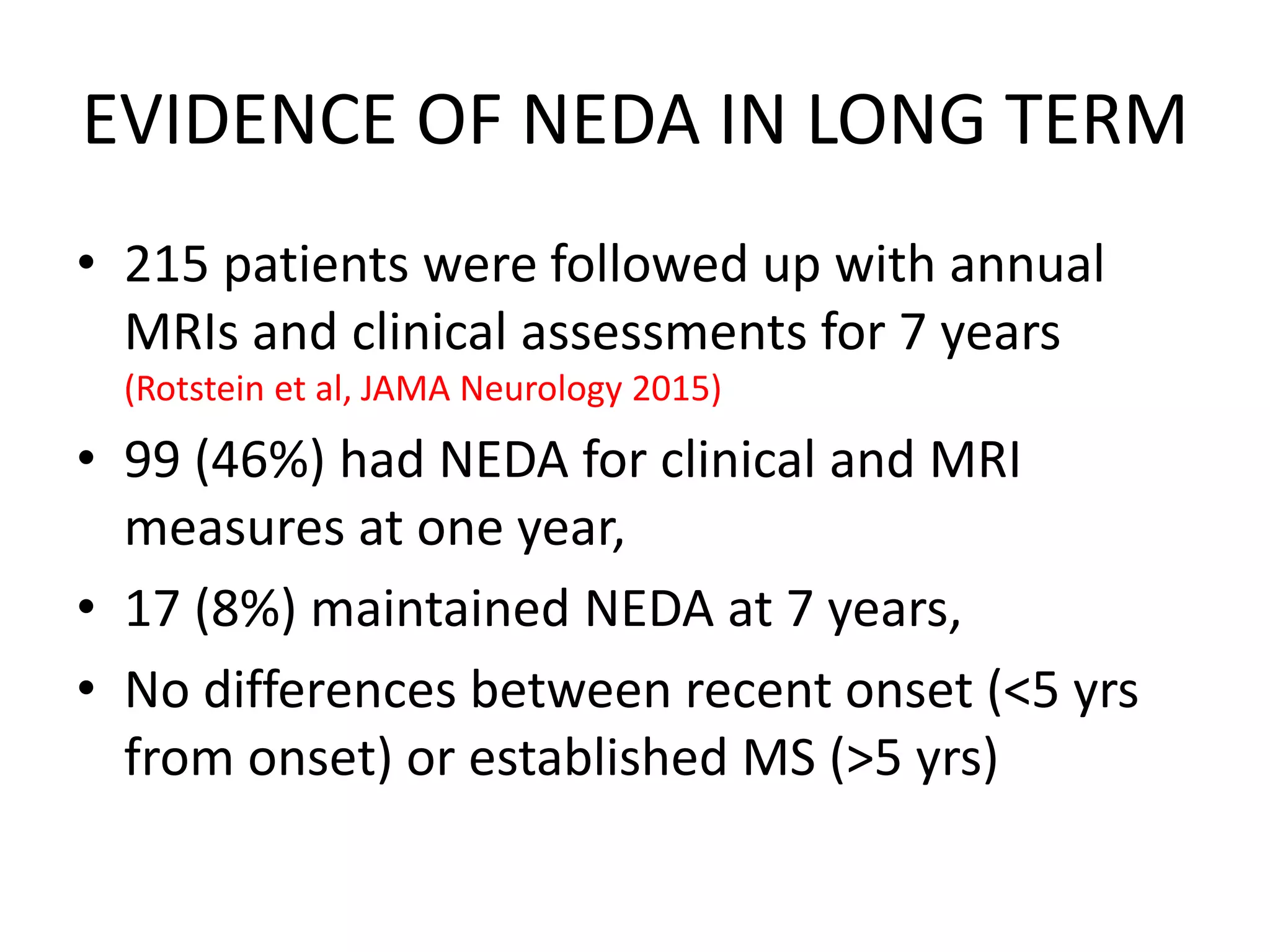 EVIDENCE OF NEDA IN LONG TERM

• 215 patients were followed up with annual MRIs and clinical assessments for 7 years (Rotstein et al, JAMA Neurology 2015)
• 99 (46%) had NEDA for clinical and MRI measures at one year,
• 17 (8%) maintained NEDA at 7 years,
• No differences between recent onset (<5 yrs from onset) or established MS (>5 yrs)